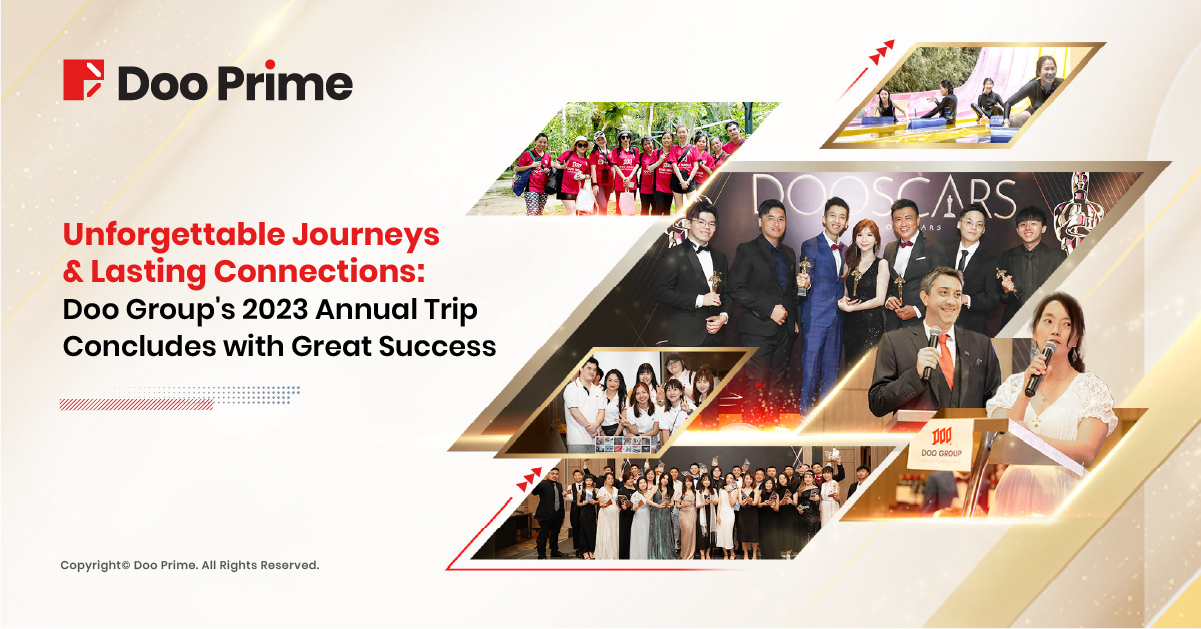 Doo Prime

Unforgettable Journeys & Lasting Connections: Doo Group's 2023 Annual Trip Concludes with Great Success

DOOSCARS

DOO GROUP

Copyright© Doo Prime. All Rights Reserved.